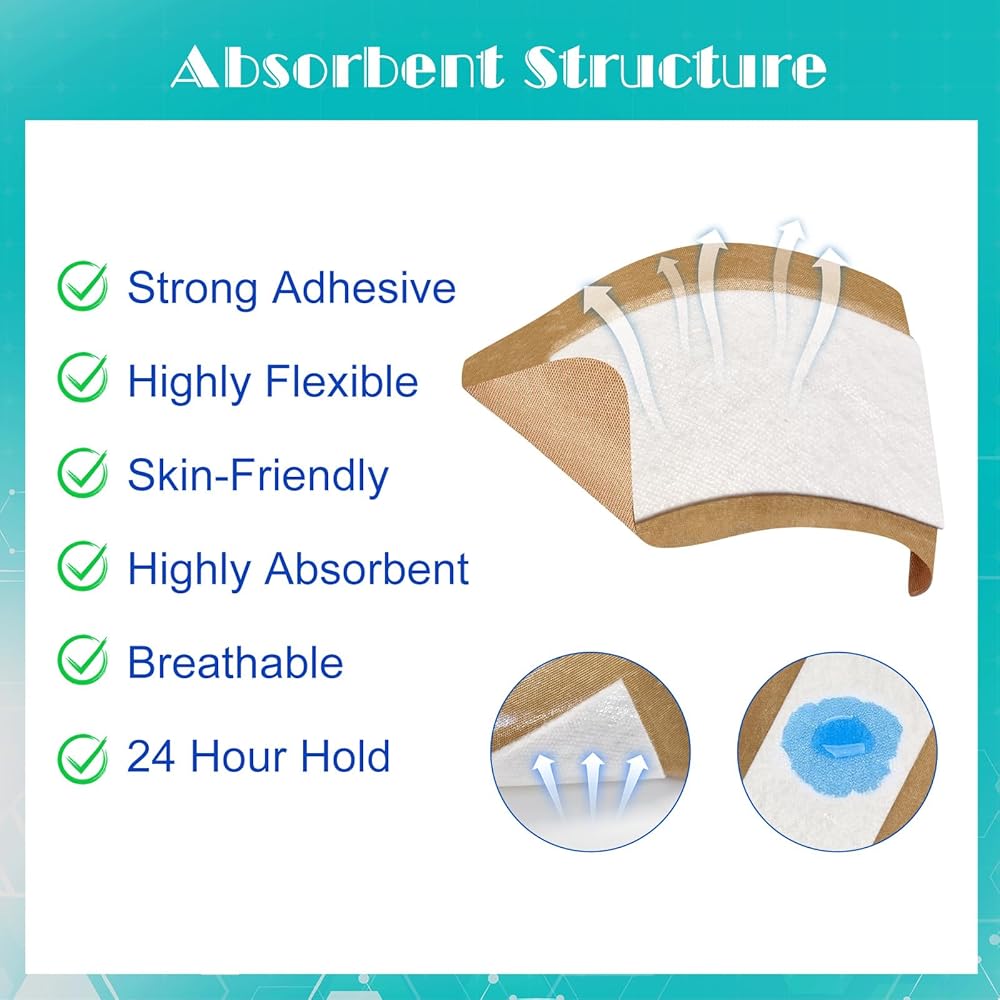 Absorbent Structure

Strong Adhesive

Highly Flexible

Skin-Friendly

Highly Absorbent

Breathable

24 Hour Hold